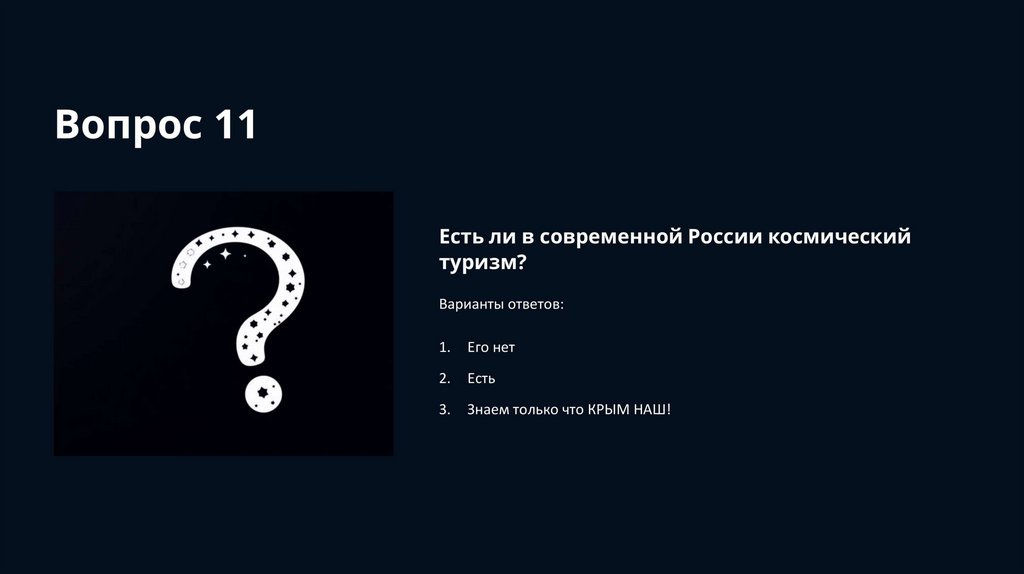 Вопрос 11

Есть ли в современной России космический туризм?

Варианты ответов:

1. Его нет
2. Есть
3. Знаем только что КРЫМ НАШ!